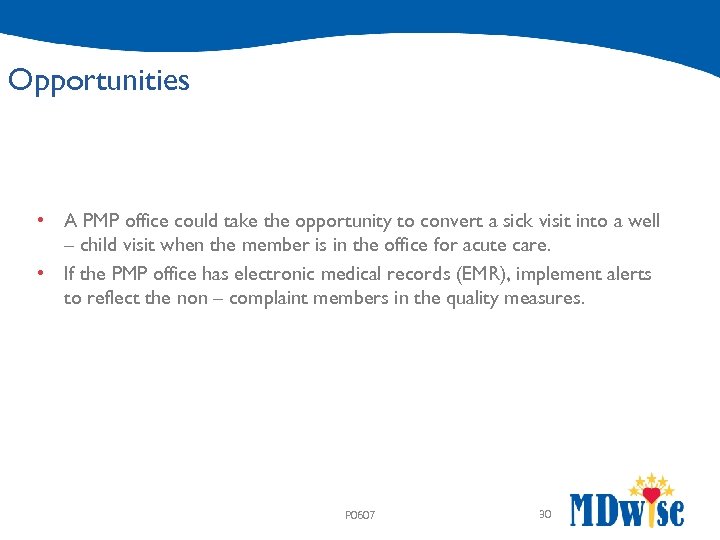 Opportunities

• A PMP office could take the opportunity to convert a sick visit into a well – child visit when the member is in the office for acute care.

• If the PMP office has electronic medical records (EMR), implement alerts to reflect the non – complaint members in the quality measures.

P0607

30

MDwise